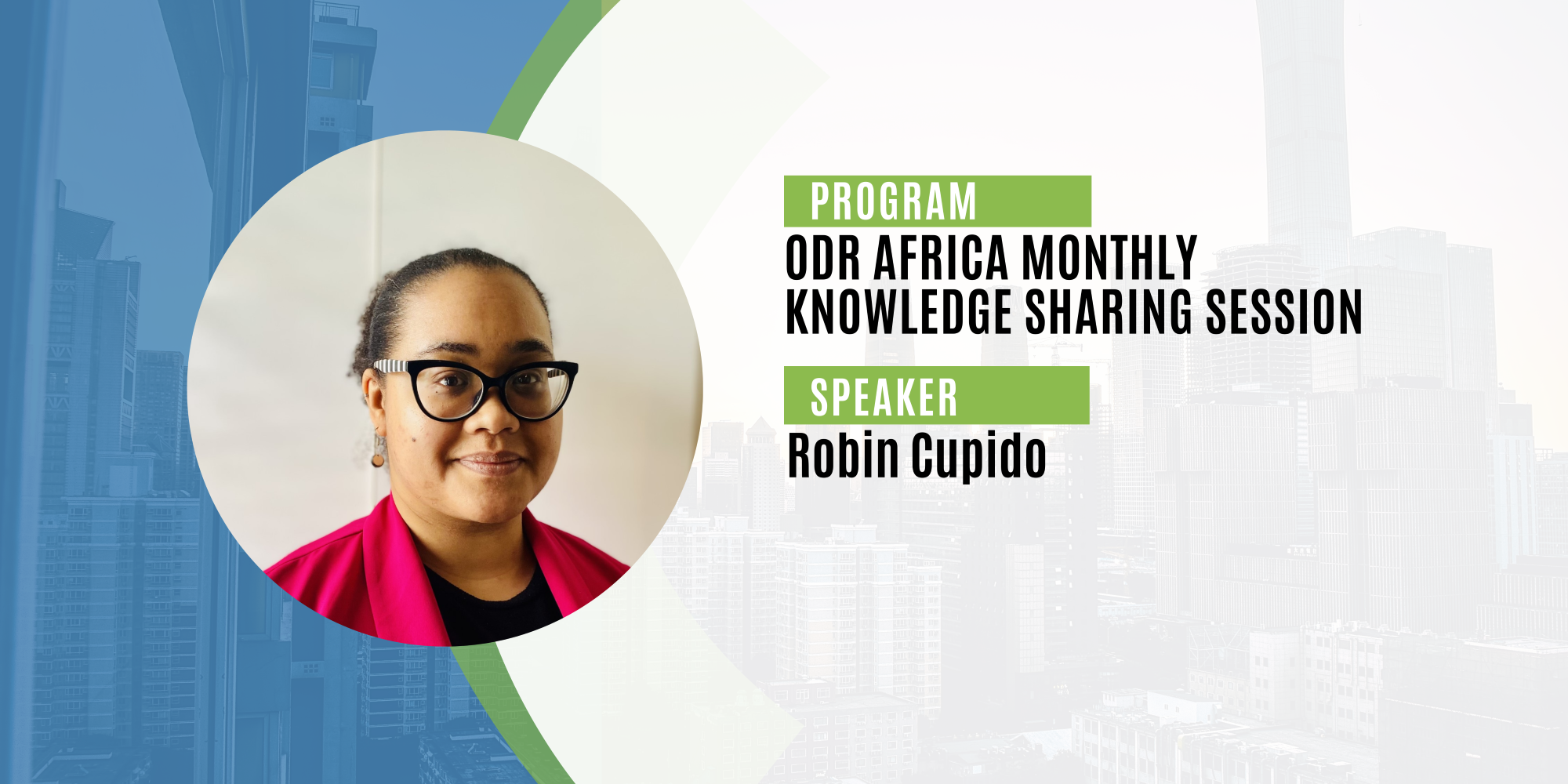 PROGRAM
ODR AFRICA MONTHLY KNOWLEDGE SHARING SESSION

SPEAKER
Robin Cupido